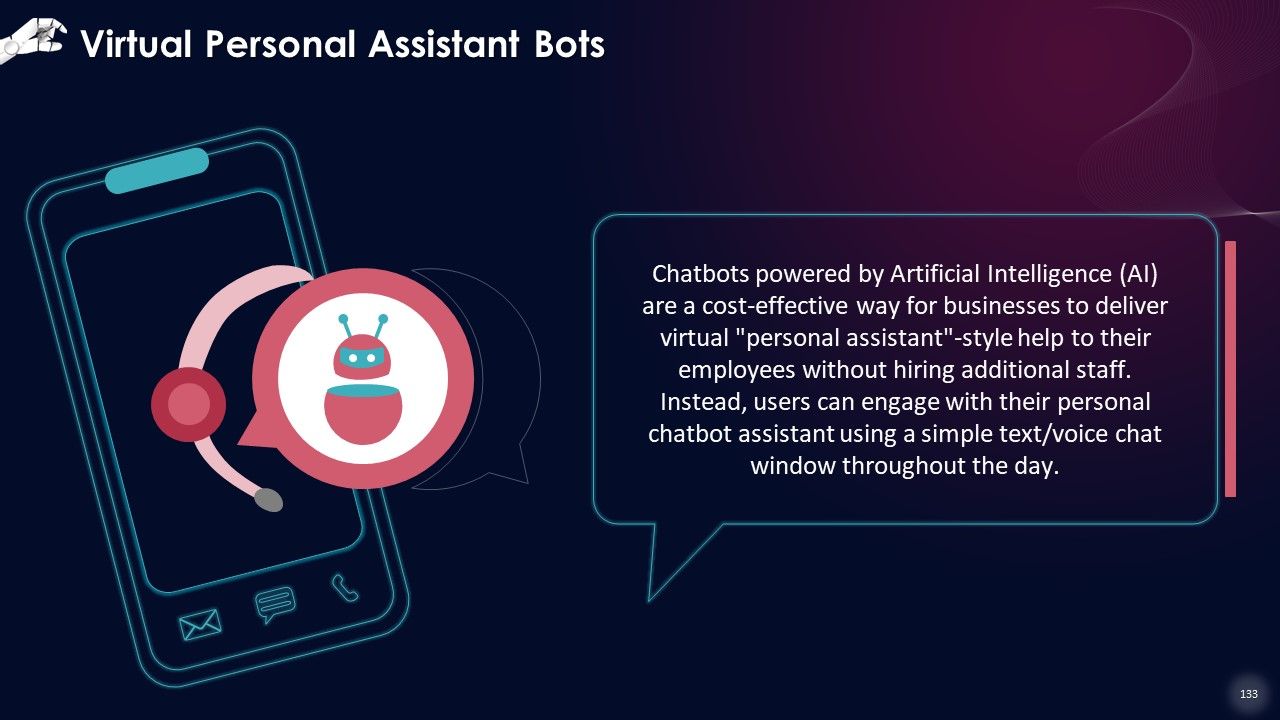 Virtual Personal Assistant Bots

Chatbots powered by Artificial Intelligence (AI) are a cost-effective way for businesses to deliver virtual "personal assistant"-style help to their employees without hiring additional staff. Instead, users can engage with their personal chatbot assistant using a simple text/voice chat window throughout the day.

133